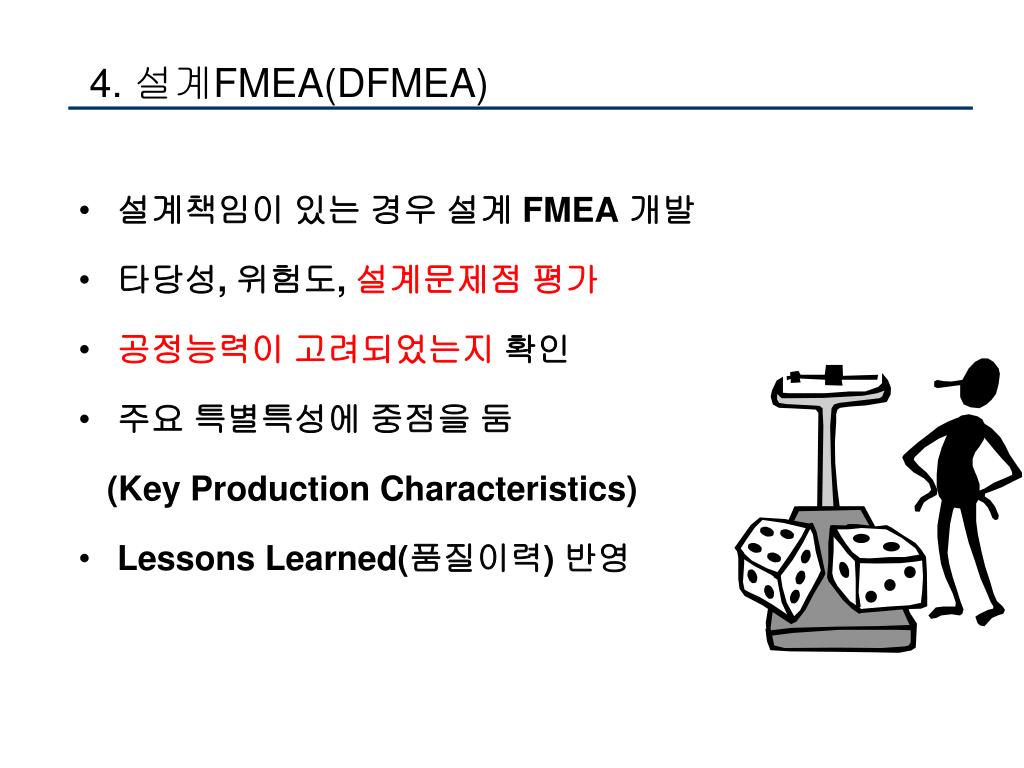 4. 설계FMEA(DFMEA)

• 설계책임이 있는 경우 설계 FMEA 개발

• 타당성, 위험도, 설계문제점 평가

• 공정능력이 고려되었는지 확인

• 주요 특별특성에 중점을 둠

(Key Production Characteristics)

• Lessons Learned(품질이력) 반영